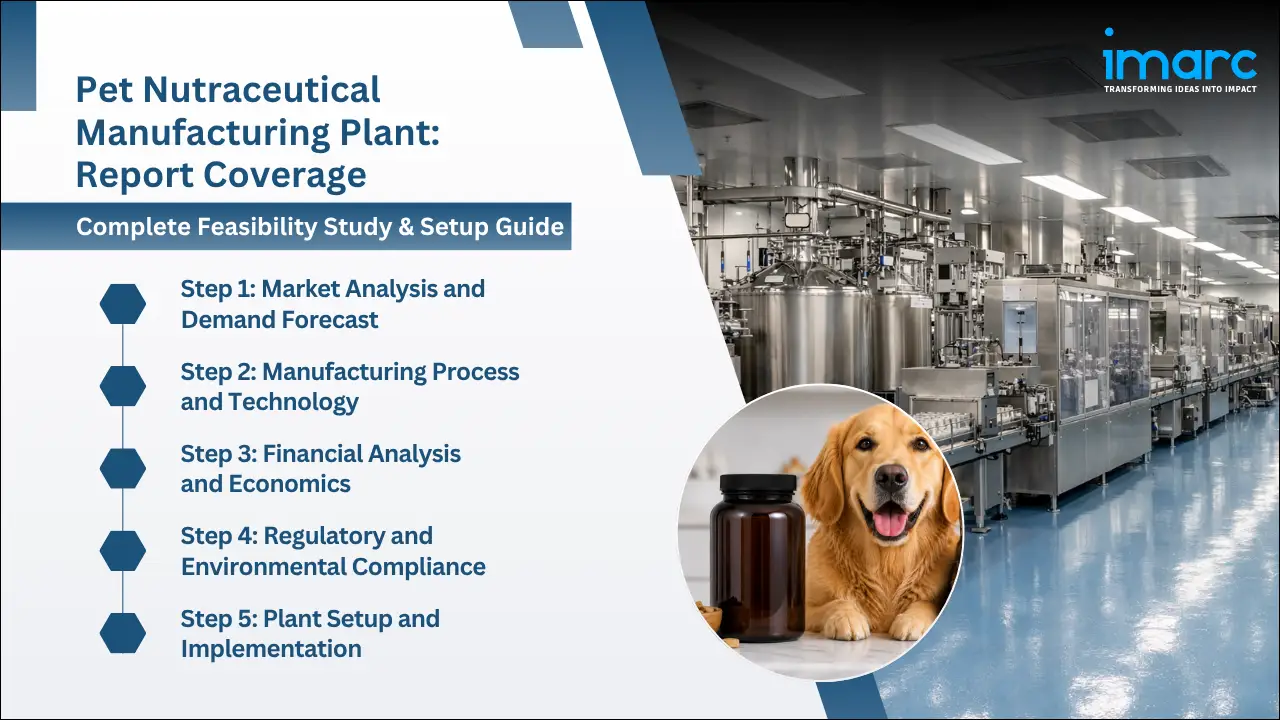 Pet Nutraceutical Manufacturing Plant: Report Coverage

Complete Feasibility Study & Setup Guide

Step 1: Market Analysis and Demand Forecast

Step 2: Manufacturing Process and Technology

Step 3: Financial Analysis and Economics

Step 4: Regulatory and Environmental Compliance

Step 5: Plant Setup and Implementation

imarc
TRANSFORMING IDEAS INTO IMPACT